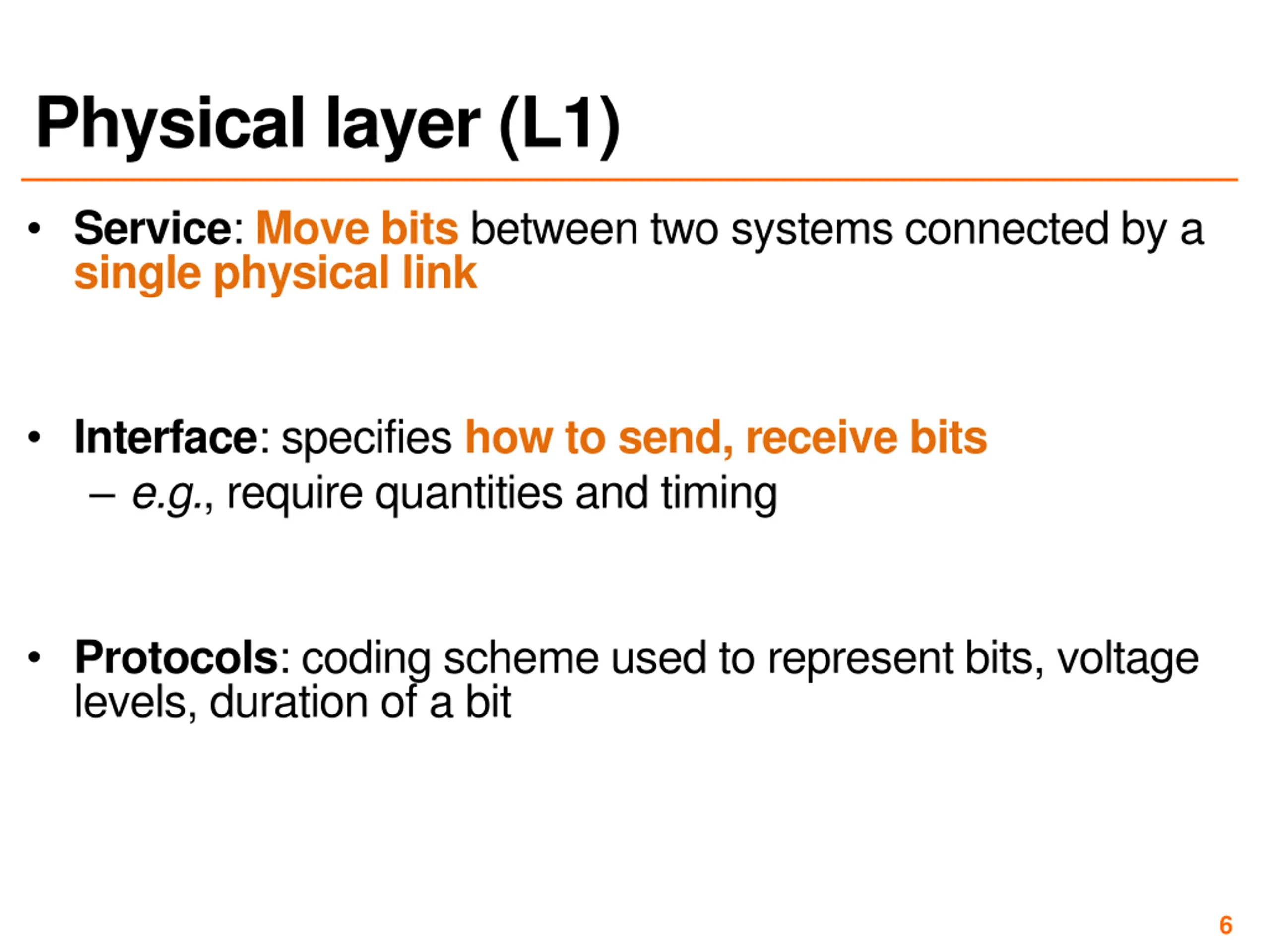 Physical layer (L1)

• Service: Move bits between two systems connected by a single physical link

• Interface: specifies how to send, receive bits
– e.g., require quantities and timing

• Protocols: coding scheme used to represent bits, voltage levels, duration of a bit

6